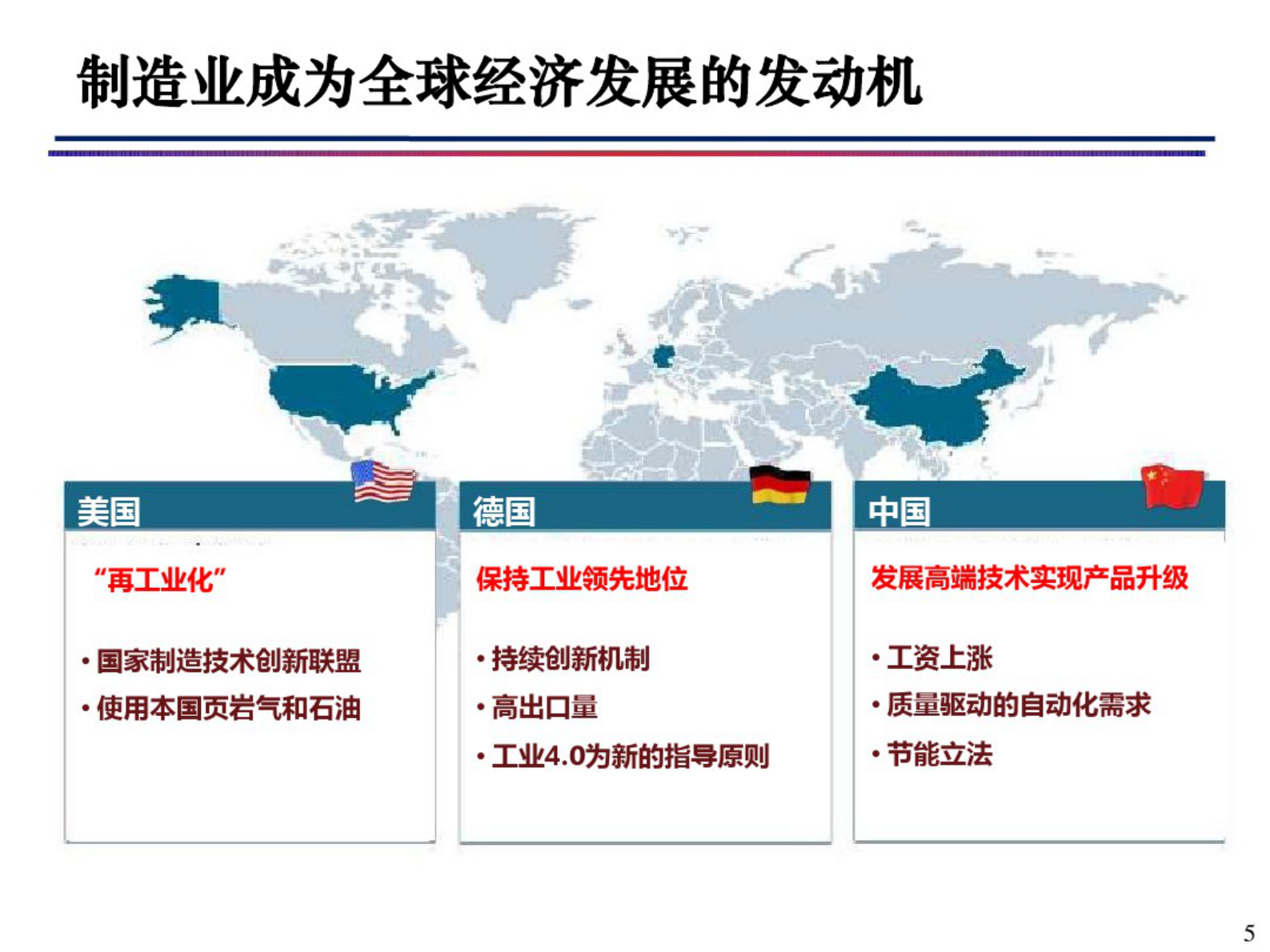 制造业成为全球经济发展的发动机

美国

“再工业化”

• 国家制造技术创新联盟
• 使用本国页岩气和石油

德国

保持工业领先地位

• 持续创新机制
• 高出口量
• 工业4.0为新的指导原则

中国

发展高端技术实现产品升级

• 工资上涨
• 质量驱动的自动化需求
• 节能立法

5